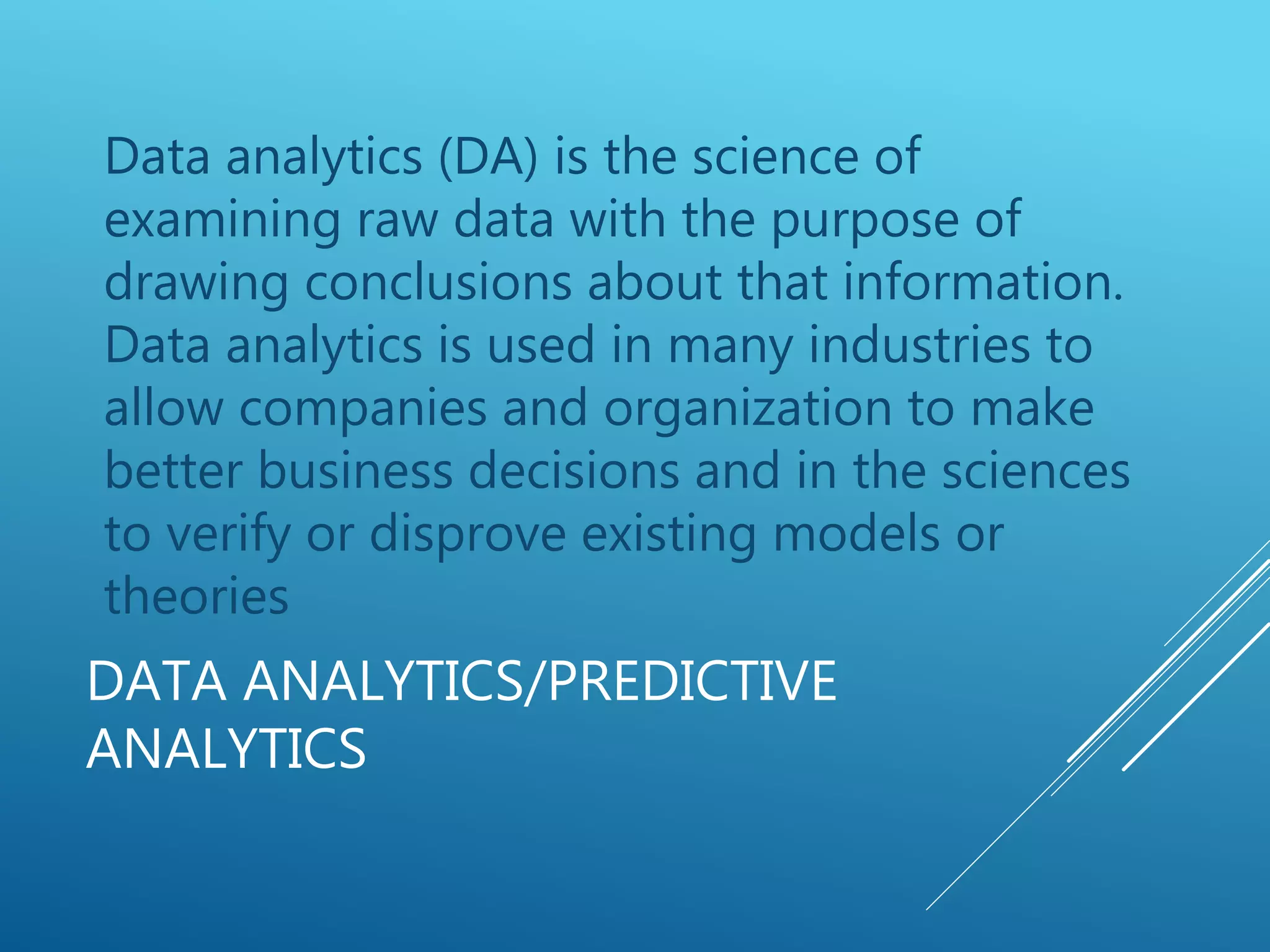 Data analytics (DA) is the science of examining raw data with the purpose of drawing conclusions about that information. Data analytics is used in many industries to allow companies and organization to make better business decisions and in the sciences to verify or disprove existing models or theories

DATA ANALYTICS/PREDICTIVE ANALYTICS